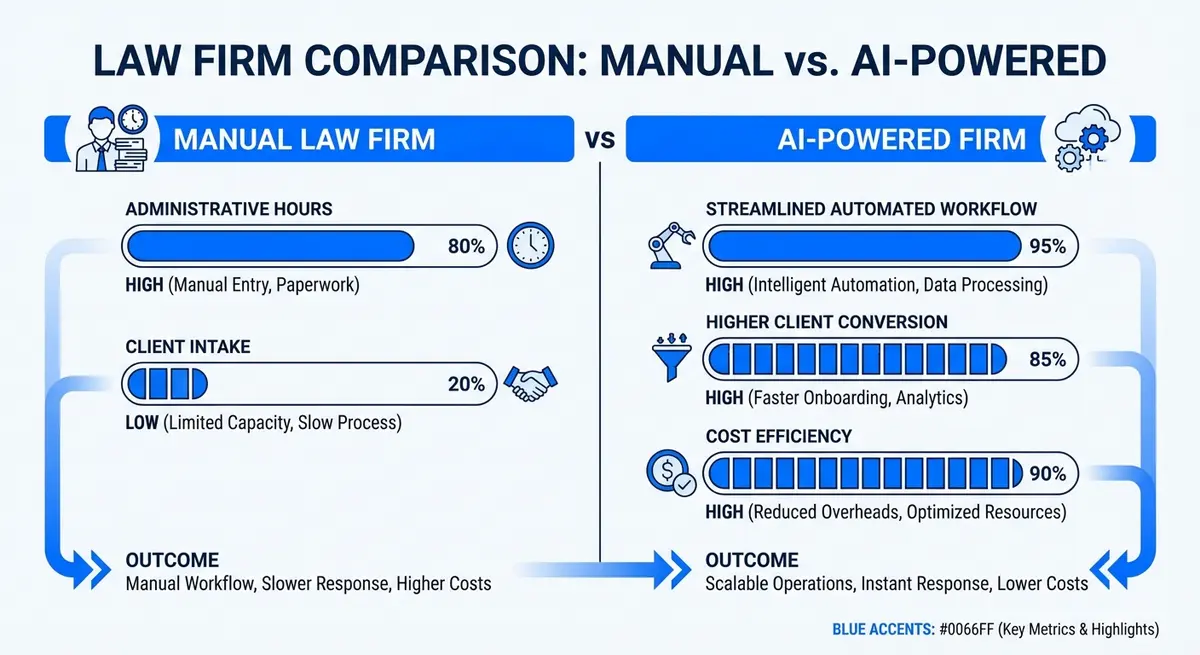 LAW FIRM COMPARISON: MANUAL vs. AI-POWERED

MANUAL LAW FIRM

vs

AI-POWERED FIRM

ADMINISTRATIVE HOURS

80%

HIGH (Manual Entry, Paperwork)

CLIENT INTAKE

20%

LOW (Limited Capacity, Slow Process)

OUTCOME
Manual Workflow, Slower Response, Higher Costs

STREAMLINED AUTOMATED WORKFLOW

95%

HIGH (Intelligent Automation, Data Processing)

HIGHER CLIENT CONVERSION

85%

HIGH (Faster Onboarding, Analytics)

COST EFFICIENCY

90%

HIGH (Reduced Overheads, Optimized Resources)

OUTCOME
Scalable Operations, Instant Response, Lower Costs

BLUE ACCENTS: #0066FF (Key Metrics & Highlights)